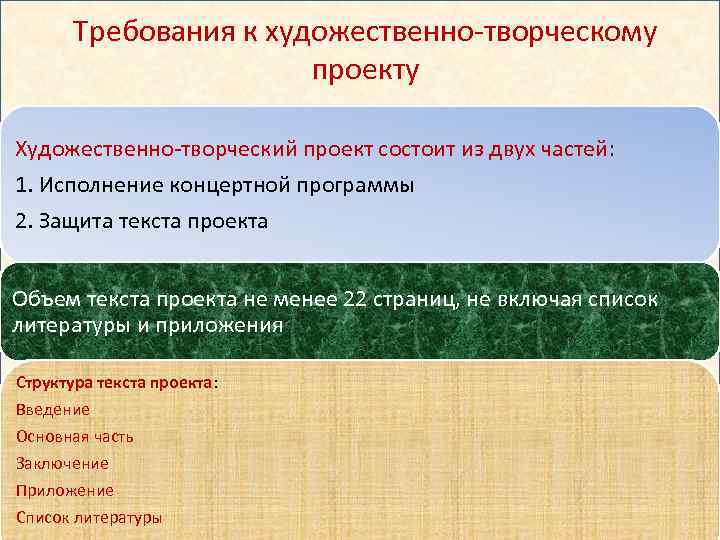 Требования к художественно-творческому проекту

Художественно-творческий проект состоит из двух частей:

1. Исполнение концертной программы

2. Защита текста проекта

Объем текста проекта не менее 22 страниц, не включая список литературы и приложения

Структура текста проекта:

Введение

Основная часть

Заключение

Приложение

Список литературы